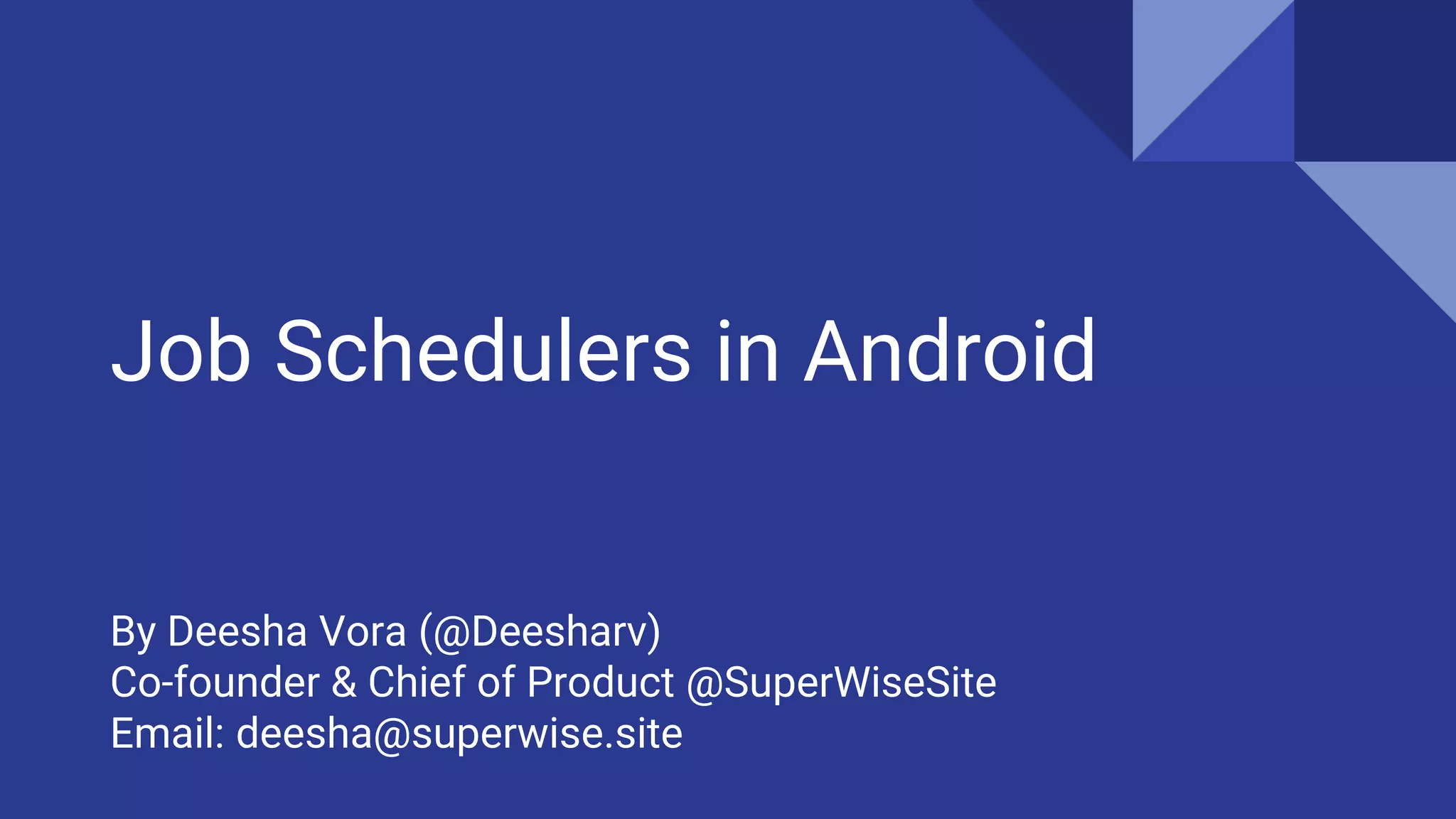 Job Schedulers in Android

By Deesha Vora (@Deesharv)
Co-founder & Chief of Product @SuperWiseSite
Email: deesha@superwise.site